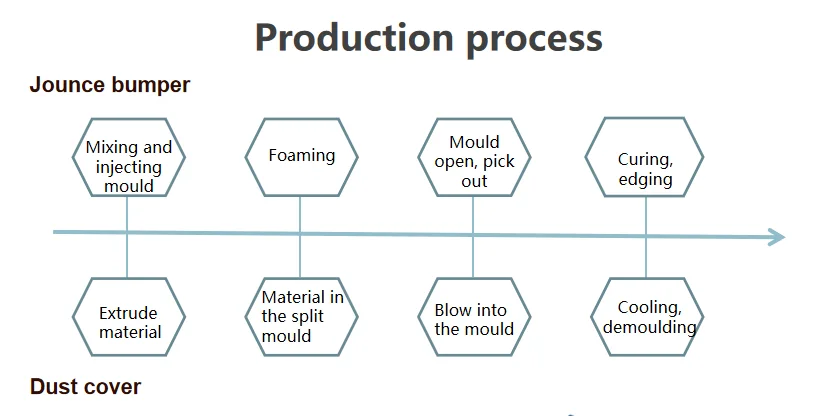 Production process

Jounce bumper

Mixing and injecting mould

Foaming

Mould open, pick out

Curing, edging

Extrude material

Material in the split mould

Blow into the mould

Cooling, demoulding

Dust cover